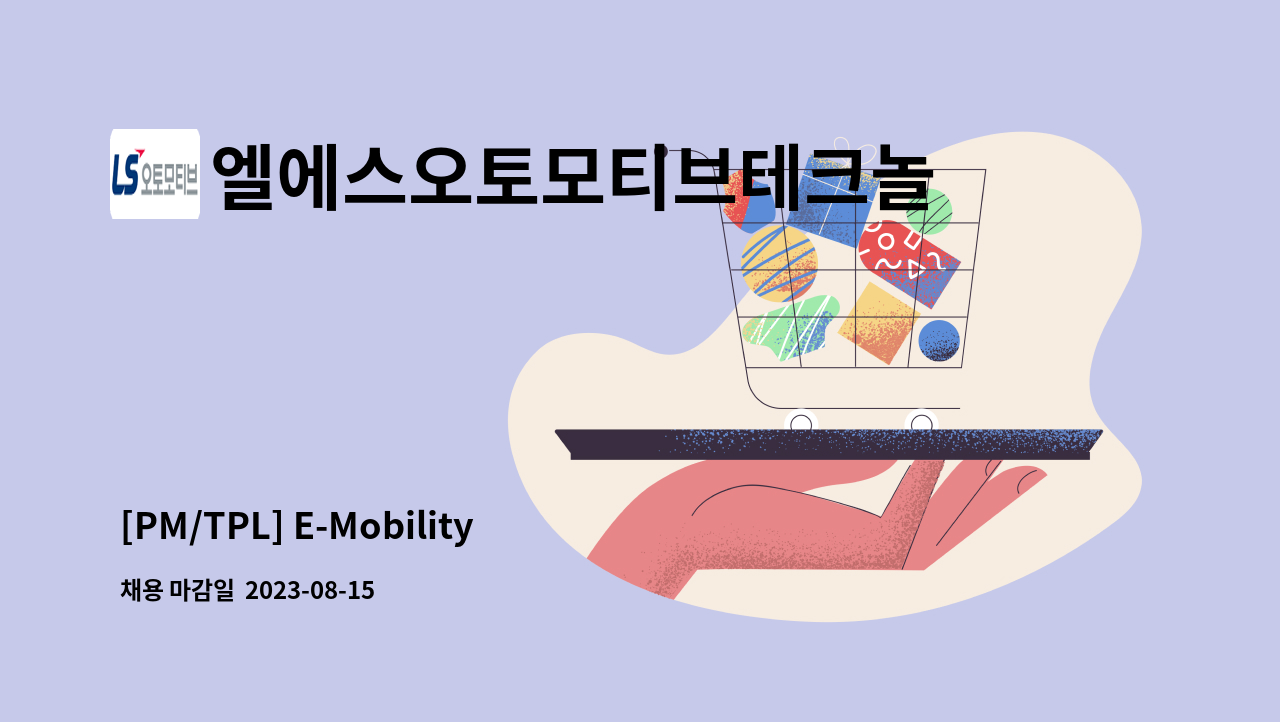 LS 오토모티브

엘에스오토모티브테크놀

[PM/TPL] E-Mobility

채용 마감일 2023-08-15